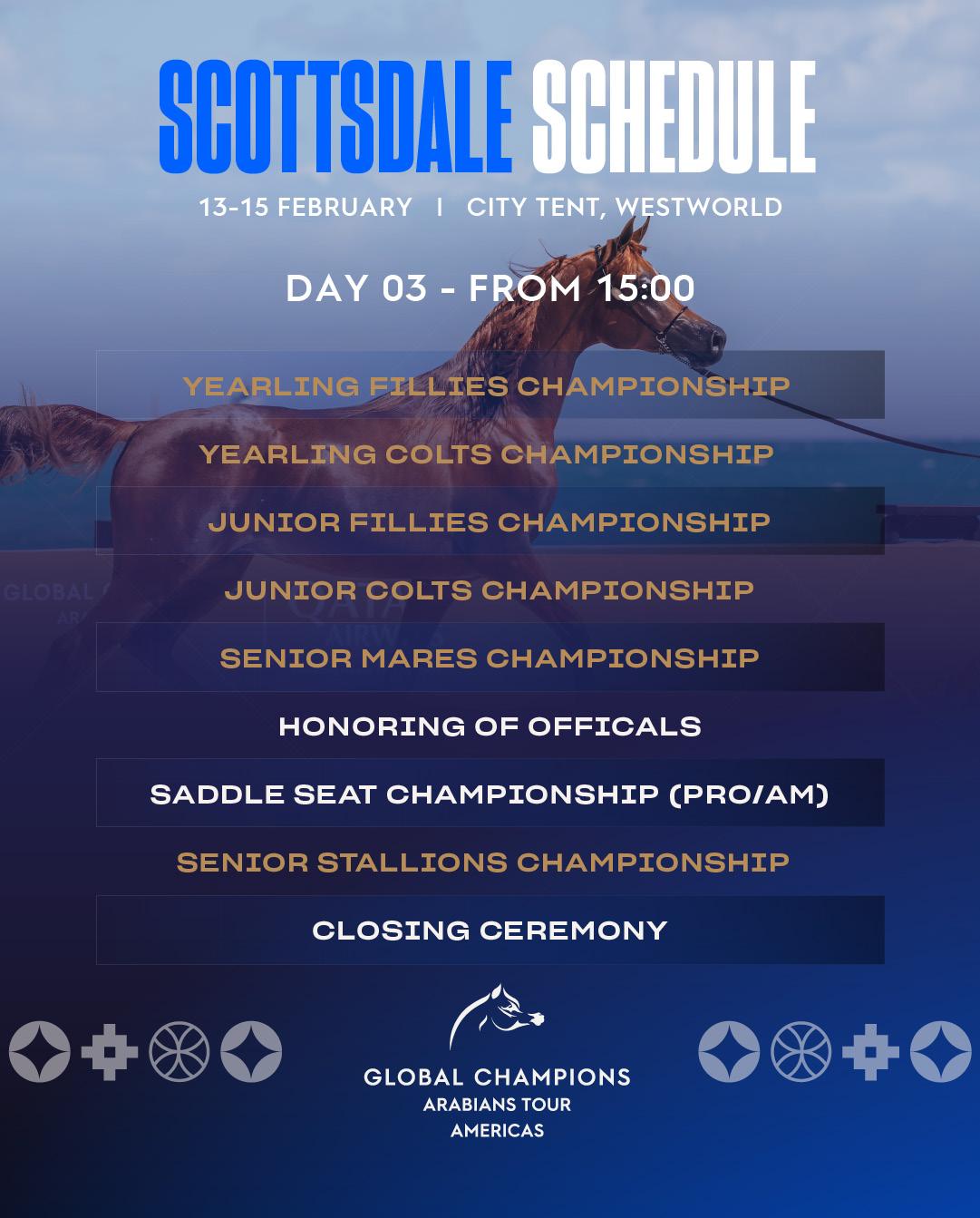 SCOTTSDALE SCHEDULE

13-15 FEBRUARY | CITY TENT, WESTWORLD

DAY 03 - FROM 15:00

YEARLING FILLIES CHAMPIONSHIP

YEARLING COLTS CHAMPIONSHIP

JUNIOR FILLIES CHAMPIONSHIP

JUNIOR COLTS CHAMPIONSHIP

SENIOR MARES CHAMPIONSHIP

HONORING OF OFFICALS

SADDLE SEAT CHAMPIONSHIP (PRO/AM)

SENIOR STALLIONS CHAMPIONSHIP

CLOSING CEREMONY

GLOBAL CHAMPIONS
ARABIANS TOUR
AMERICAS